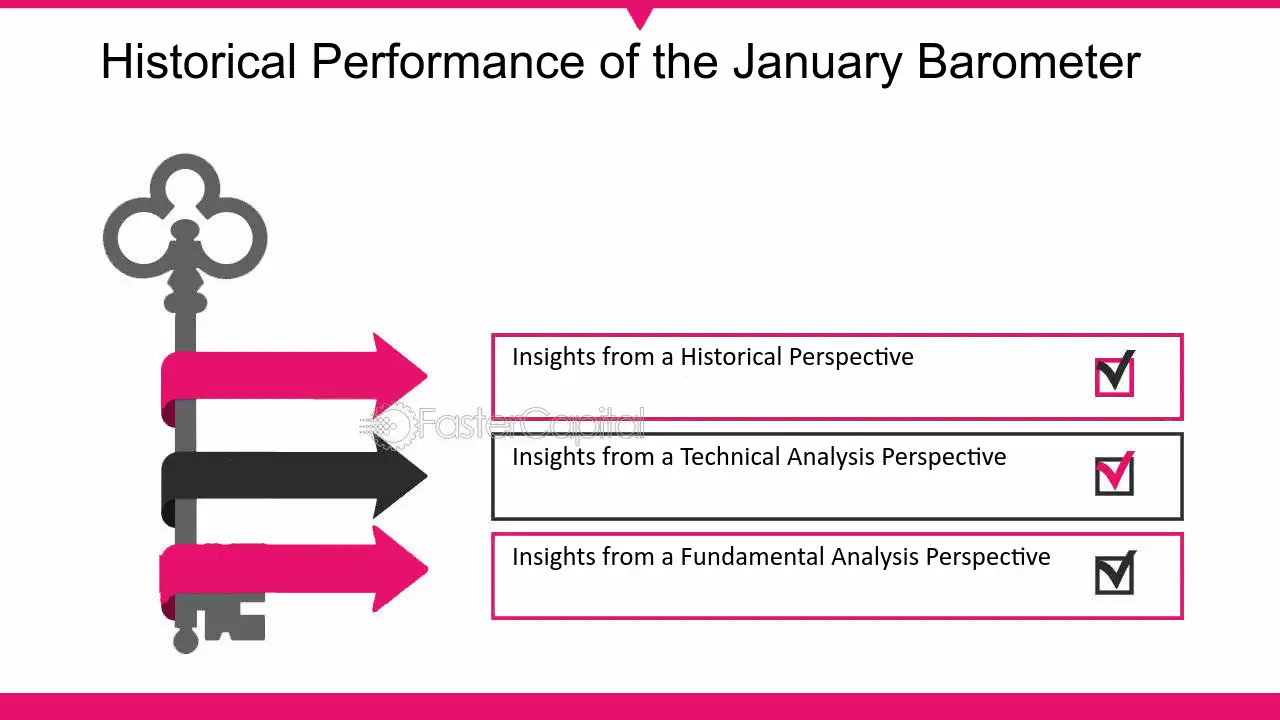 Historical Performance of the January Barometer

Insights from a Historical Perspective

FasterCapital

Insights from a Technical Analysis Perspective

Insights from a Fundamental Analysis Perspective